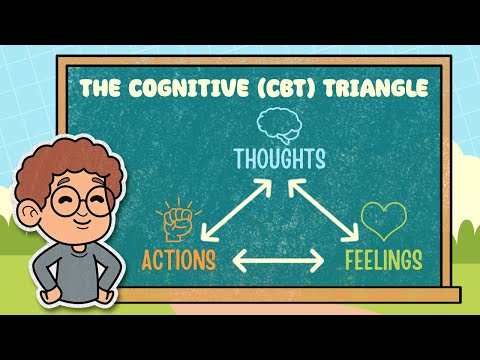 THE COGNITIVE (CBT) TRIANGLE

THOUGHTS

ACTIONS

FEELINGS